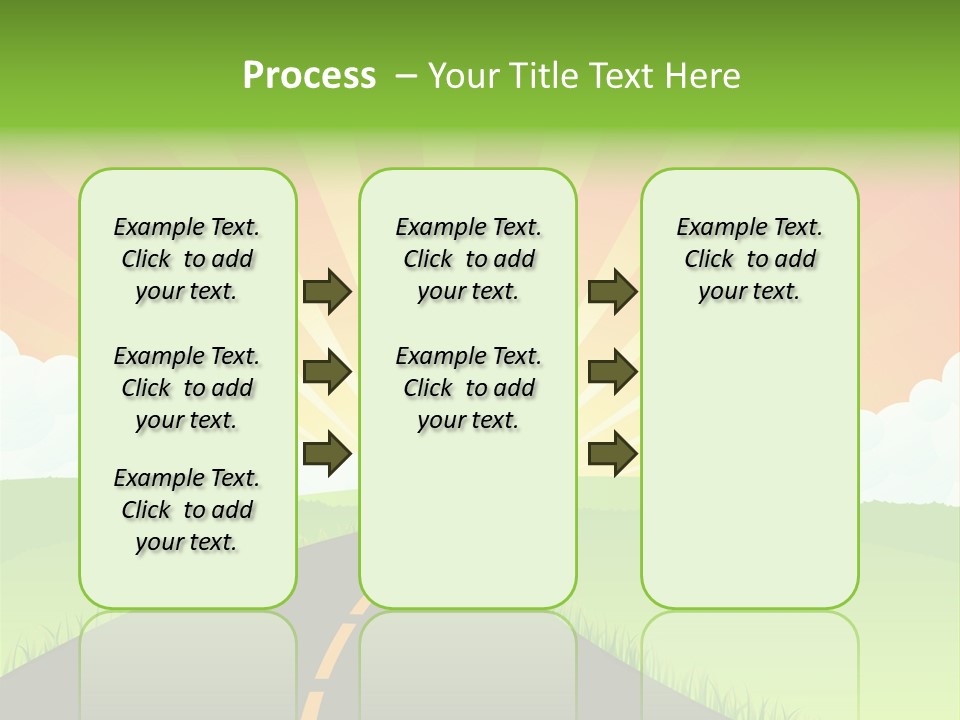 Process – Your Title Text Here

Example Text. Click to add your text.

Example Text. Click to add your text.

Example Text. Click to add your text.

Example Text. Click to add your text.

Example Text. Click to add your text.

Example Text. Click to add your text.